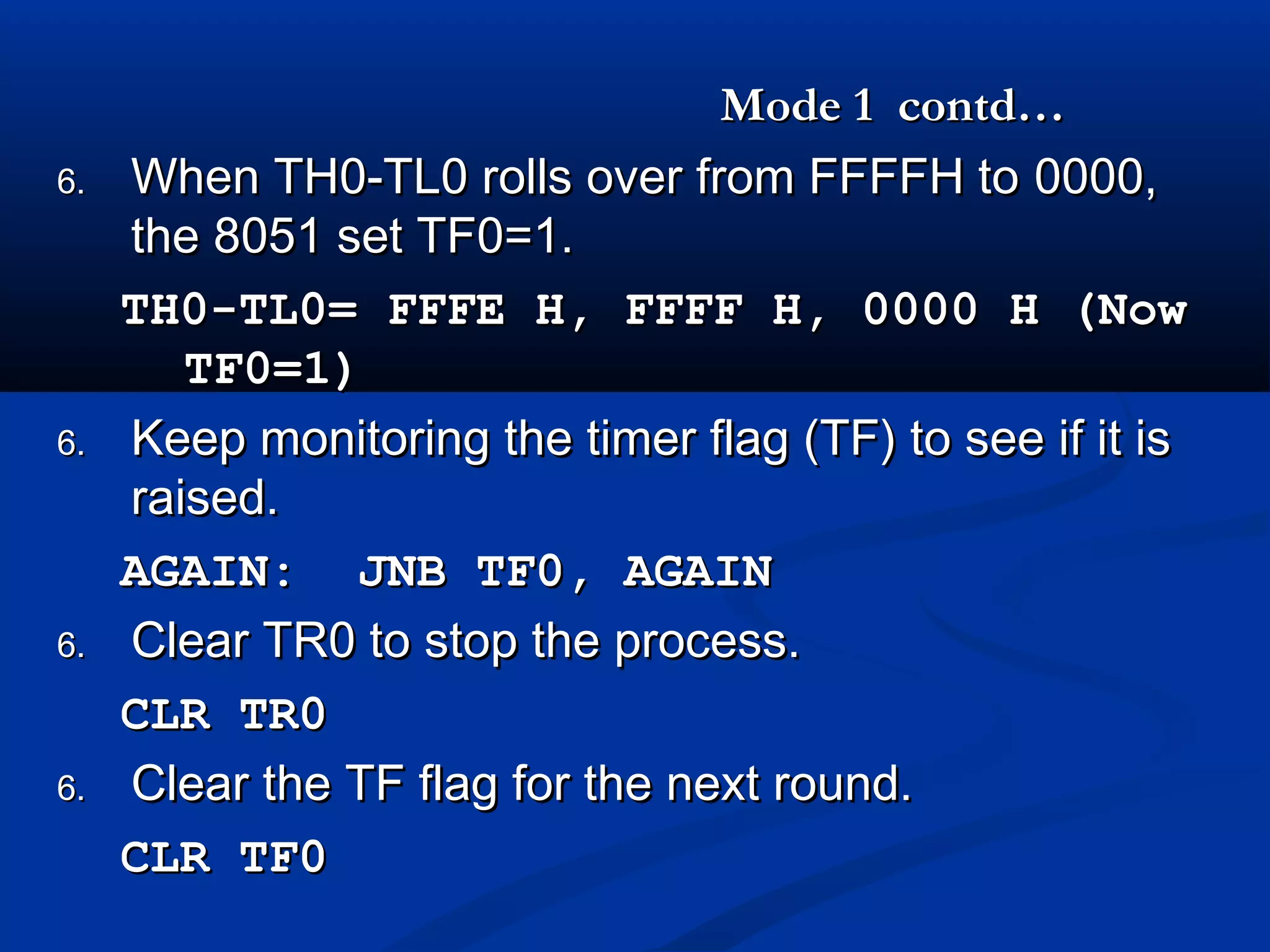 Mode 1 contd…

6. When TH0-TL0 rolls over from FFFFH to 0000, the 8051 set TF0=1.

TH0-TL0= FFFE H, FFFF H, 0000 H (Now TF0=1)

6. Keep monitoring the timer flag (TF) to see if it is raised.

AGAIN: JNB TF0, AGAIN

6. Clear TR0 to stop the process.

CLR TR0

6. Clear the TF flag for the next round.

CLR TF0